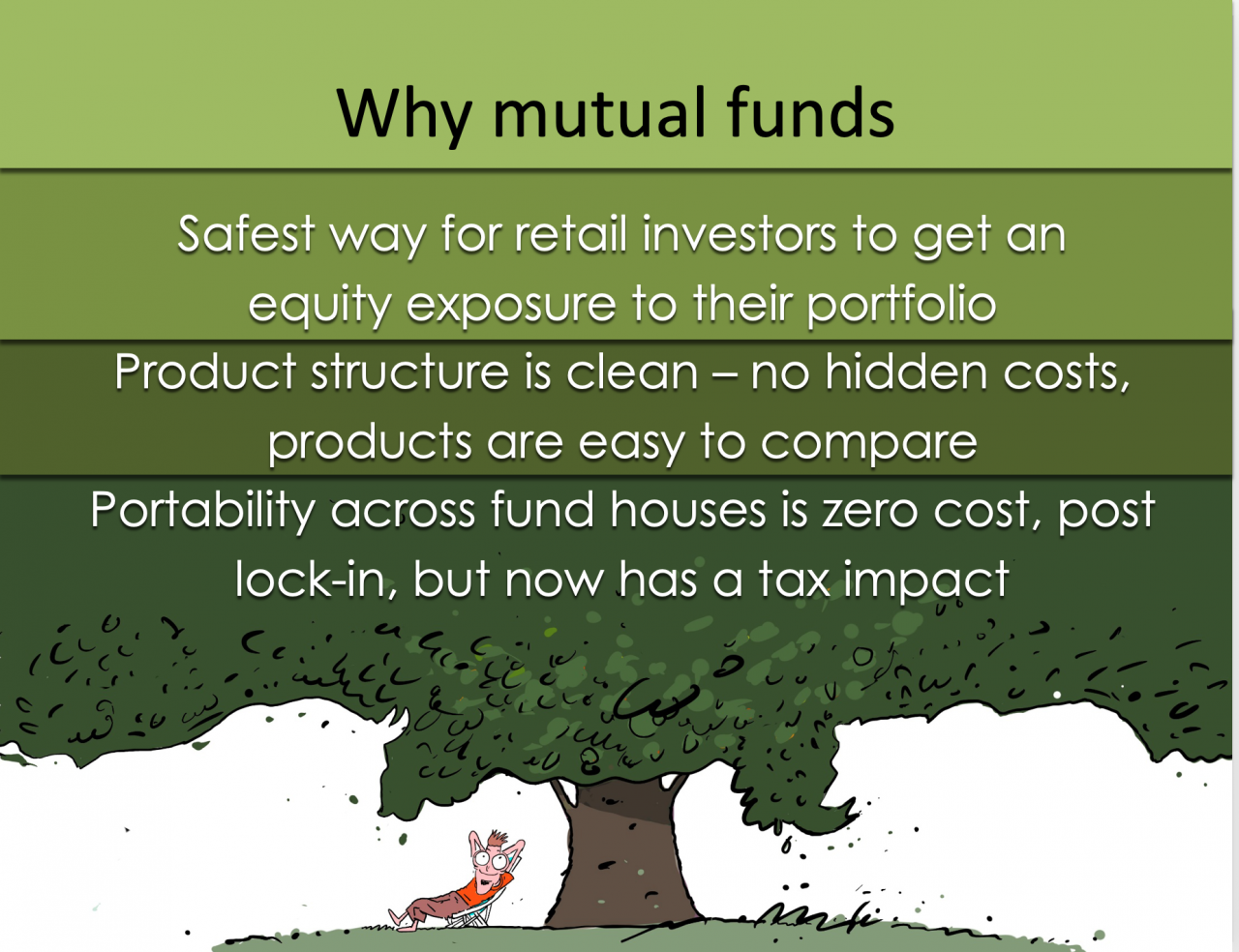 Why mutual funds

Safest way for retail investors to get an equity exposure to their portfolio

Product structure is clean – no hidden costs, products are easy to compare

Portability across fund houses is zero cost, post lock-in, but now has a tax impact